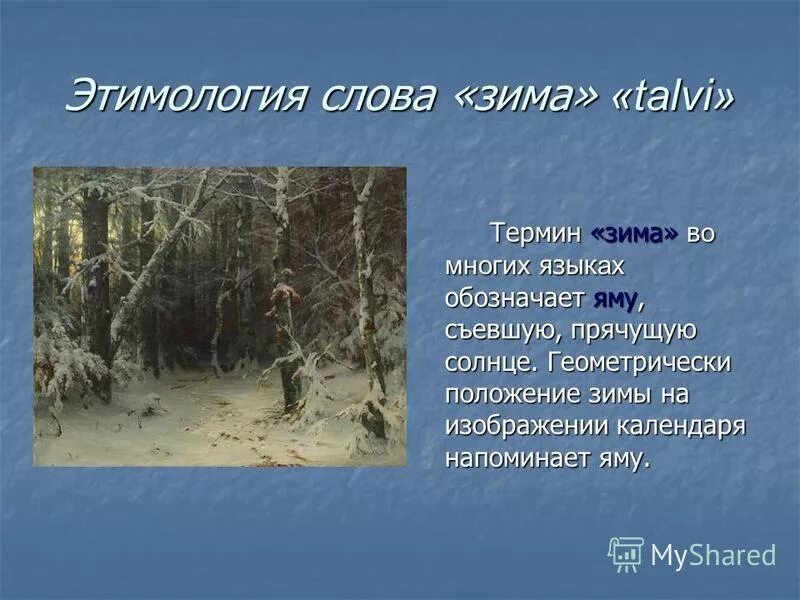 Этимология слова «зима» «talvi»

Термин «зима» во многих языках обозначает яму, съевшую, прячущую солнце. Геометрически положение зимы на изображении календаря напоминает яму.

MyShared